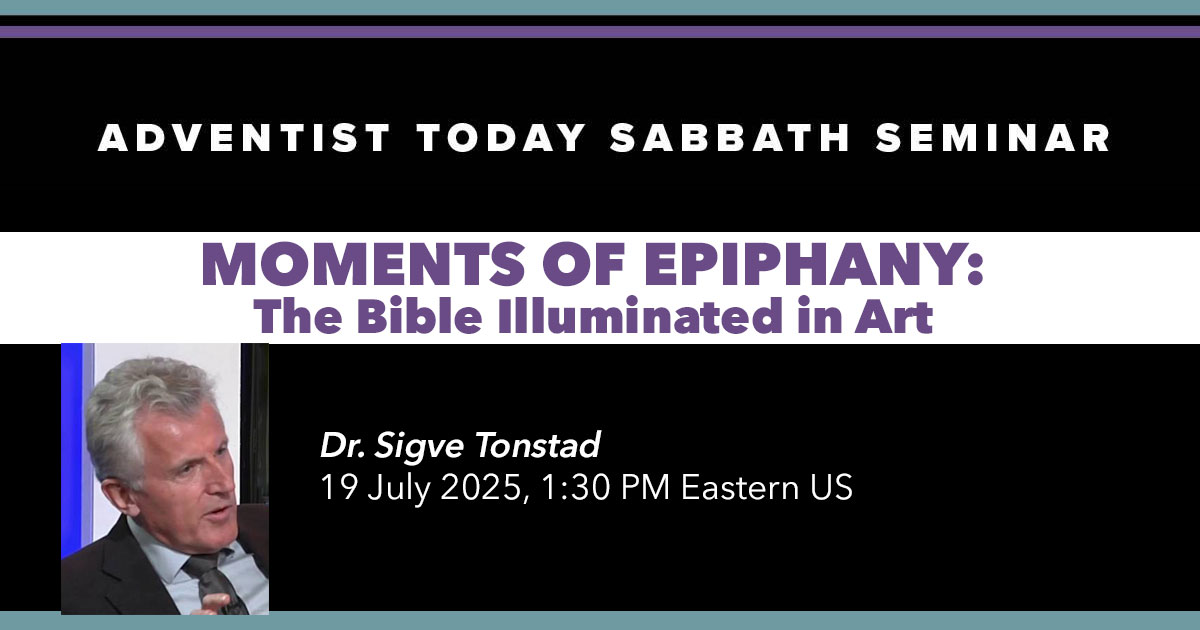 ADVENTIST TODAY SABBATH SEMINAR

MOMENTS OF EPIPHANY:
The Bible Illuminated in Art

Dr. Sigve Tonstad
19 July 2025, 1:30 PM Eastern US